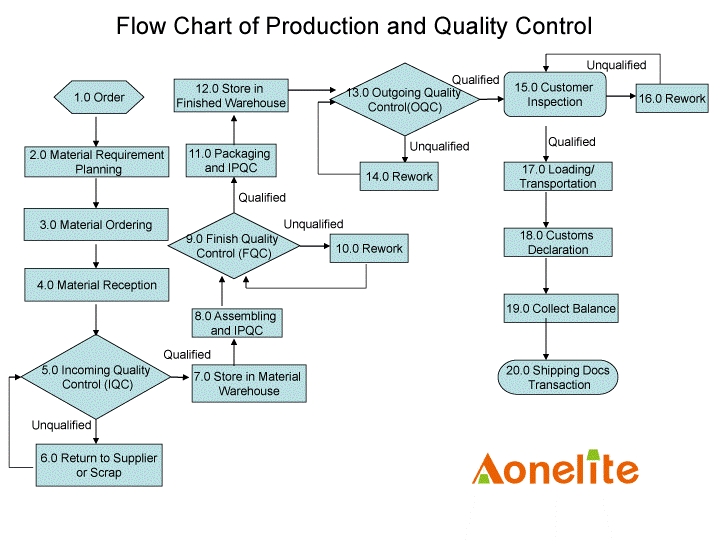 Flow Chart of Production and Quality Control

1.0 Order

2.0 Material Requirement Planning

3.0 Material Ordering

4.0 Material Reception

5.0 Incoming Quality Control (IQC)

Unqualified

6.0 Return to Supplier or Scrap

Qualified

7.0 Store in Material Warehouse

8.0 Assembling and IPQC

9.0 Finish Quality Control (FQC)

Unqualified

10.0 Rework

Qualified

11.0 Packaging and IPQC

12.0 Store in Finished Warehouse

13.0 Outgoing Quality Control(OQC)

Unqualified

14.0 Rework

Qualified

15.0 Customer Inspection

Unqualified

16.0 Rework

Qualified

17.0 Loading/ Transportation

18.0 Customs Declaration

19.0 Collect Balance

20.0 Shipping Docs Transaction

Aonelite